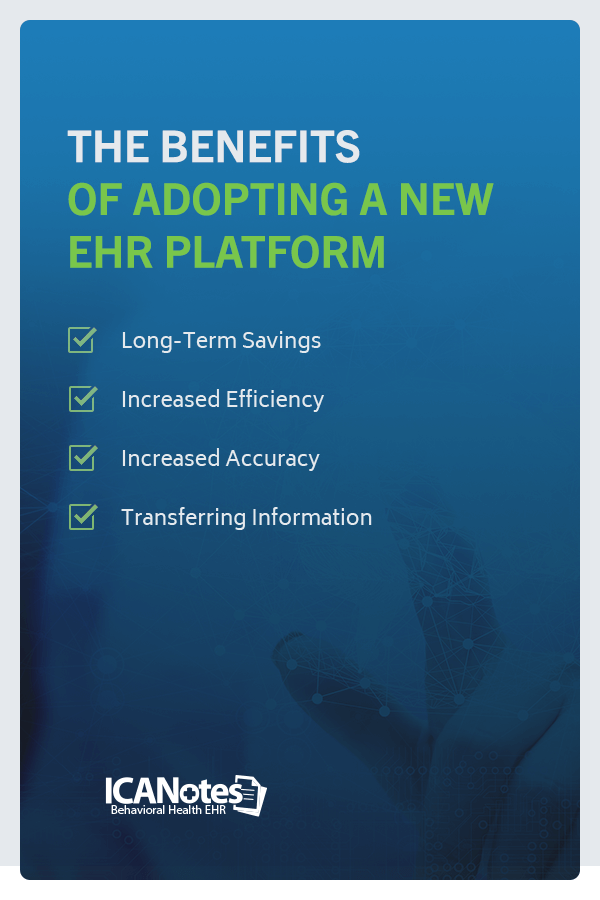 THE BENEFITS
OF ADOPTING A NEW EHR PLATFORM

Long-Term Savings

Increased Efficiency

Increased Accuracy

Transferring Information

ICANotes
Behavioral Health EHR